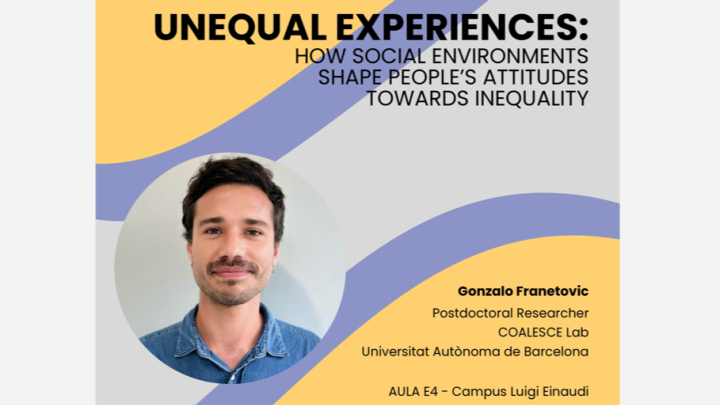 UNEQUAL EXPERIENCES:
HOW SOCIAL ENVIRONMENTS SHAPE PEOPLE'S ATTITUDES TOWARDS INEQUALITY

Gonzalo Franetovic
Postdoctoral Researcher
COALESCE Lab
Universitat Autònoma de Barcelona

AULA E4 - Campus Luigi Einaudi